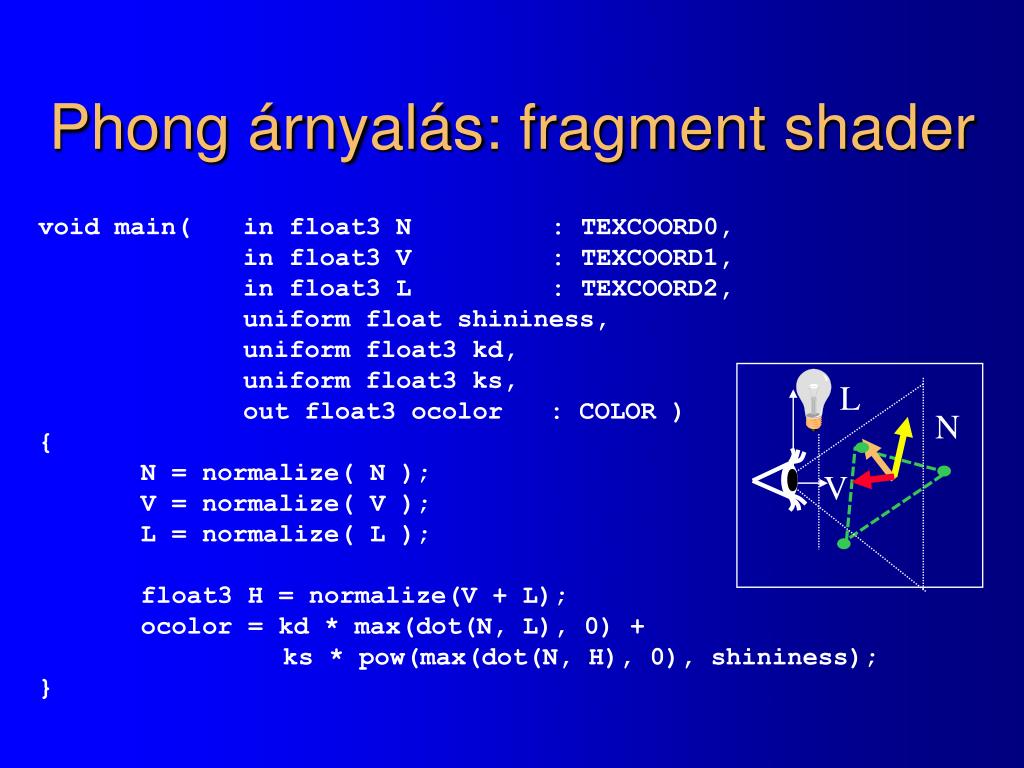 Phong árnyalás: fragment shader

void main( in float3 N : TEXCOORD0,
in float3 V : TEXCOORD1,
in float3 L : TEXCOORD2,
uniform float shininess,
uniform float3 kd,
uniform float3 ks,
out float3 ocolor : COLOR )
{
N = normalize( N );
V = normalize( V );
L = normalize( L );

float3 H = normalize(V + L);
ocolor = kd * max(dot(N, L), 0) +
ks * pow(max(dot(N, H), 0), shininess);
}

L
N
V